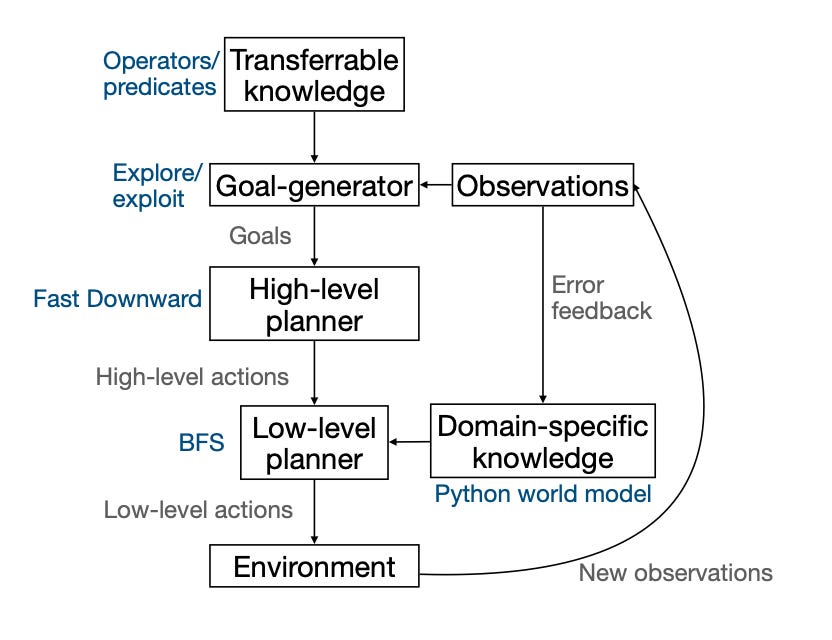 Operators/ predicates

Transferrable knowledge

Explore/ exploit

Goal-generator

Observations

Goals

Fast Downward

High-level planner

Error feedback

High-level actions

BFS

Low-level planner

Domain-specific knowledge

Python world model

Low-level actions

Environment

New observations